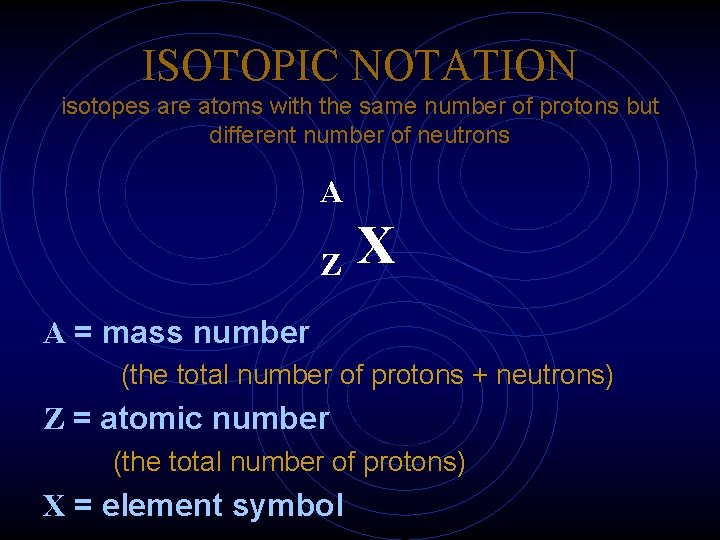 ISOTOPIC NOTATION
isotopes are atoms with the same number of protons but different number of neutrons

$^{A}_{Z}X$

A = mass number
(the total number of protons + neutrons)

Z = atomic number
(the total number of protons)

X = element symbol